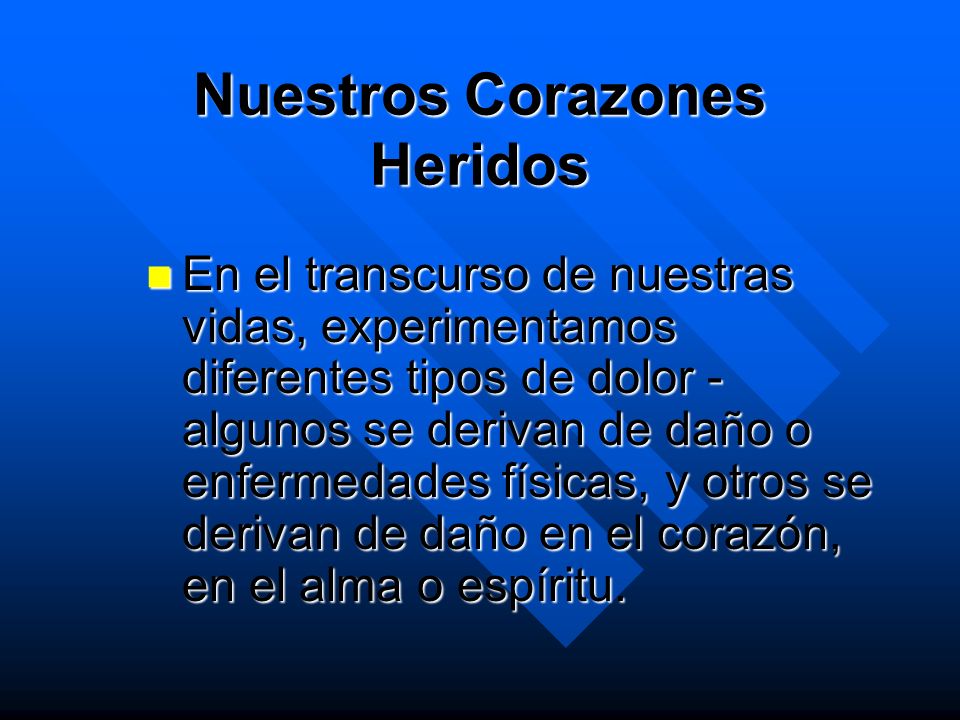 Nuestros Corazones Heridos

En el transcurso de nuestras vidas, experimentamos diferentes tipos de dolor - algunos se derivan de daño o enfermedades físicas, y otros se derivan de daño en el corazón, en el alma o espíritu.